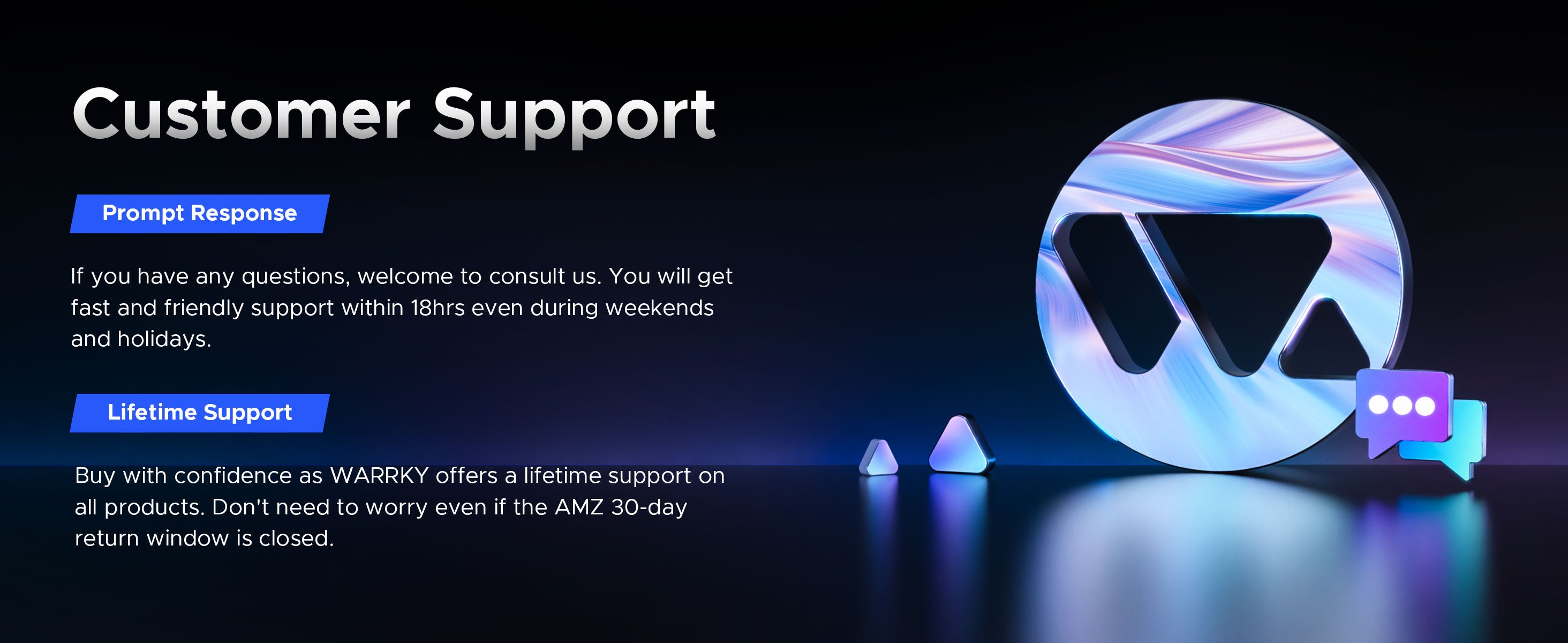 Customer Support

Prompt Response

If you have any questions, welcome to consult us. You will get fast and friendly support within 18hrs even during weekends and holidays.

Lifetime Support

Buy with confidence as WARRKY offers a lifetime support on all products. Don't need to worry even if the AMZ 30-day return window is closed.